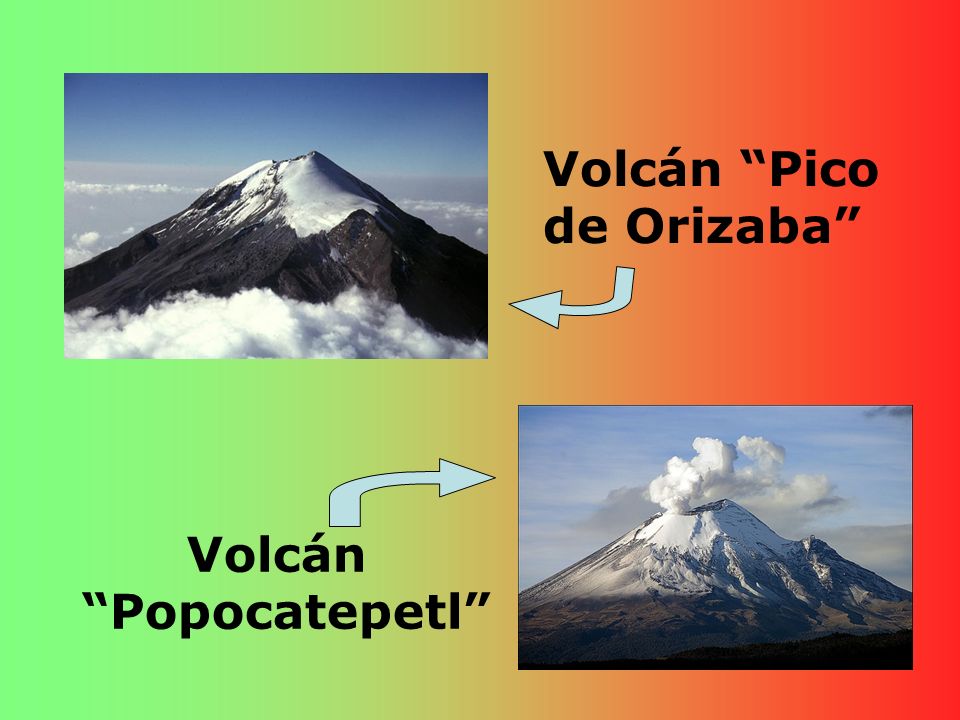 Volcán “Pico de Orizaba”

Volcán “Popocatepetl”